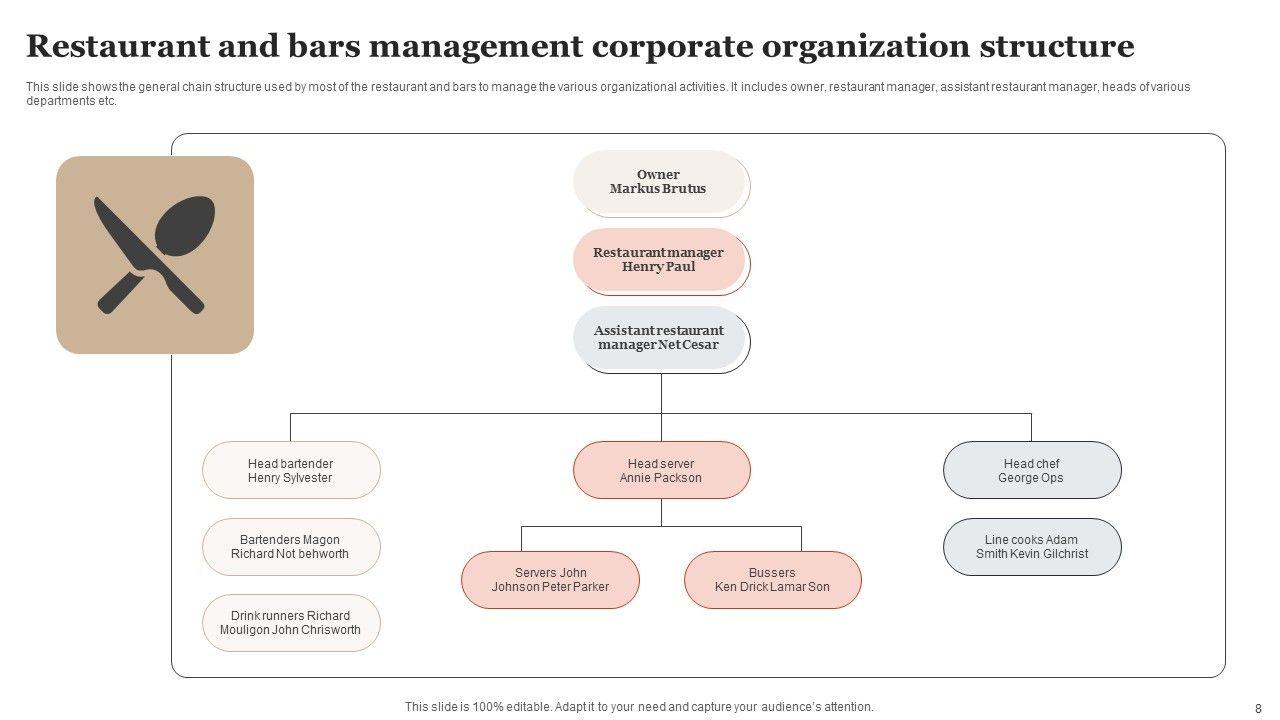 Restaurant and bars management corporate organization structure

This slide shows the general chain structure used by most of the restaurant and bars to manage the various organizational activities. It includes owner, restaurant manager, assistant restaurant manager, heads of various departments etc.

Owner
Markus Brutus

Restaurant manager
Henry Paul

Assistant restaurant manager Net Cesar

Head bartender
Henry Sylvester

Bartenders Magon Richard Not behworth

Drink runners Richard Mouligon John Chrisworth

Head server
Annie Packson

Servers John Johnson Peter Parker

Bussers
Ken Drick Lamar Son

Head chef
George Ops

Line cooks Adam Smith Kevin Gilchrist

This slide is 100% editable. Adapt it to your need and capture your audience's attention.

8